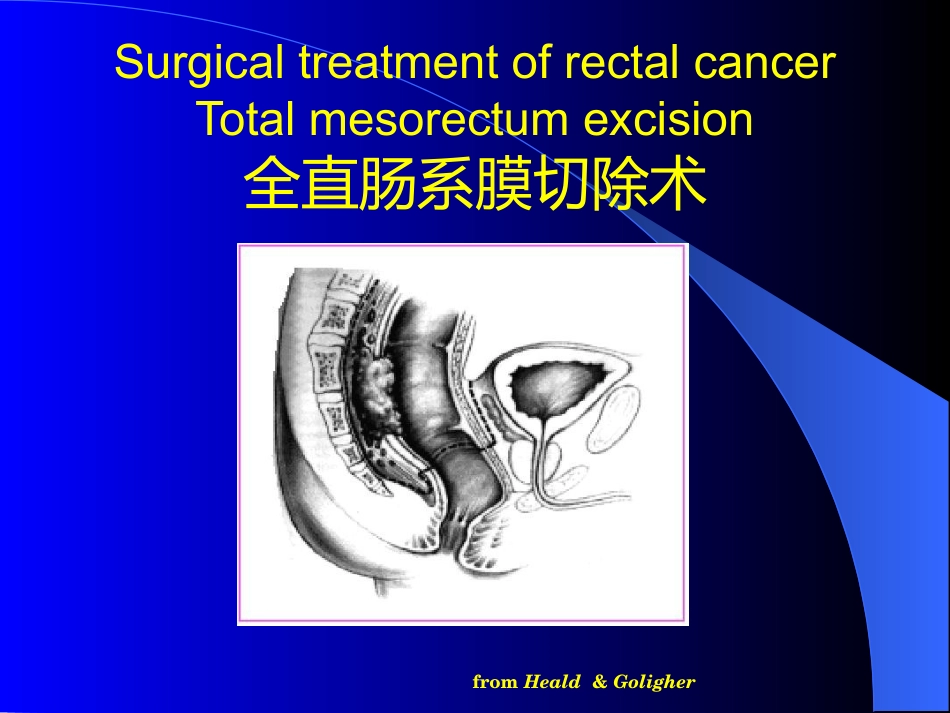 Surgical treatment of rectal cancer
Total mesorectum excision
全直肠系膜切除术

from Heald & Goligher